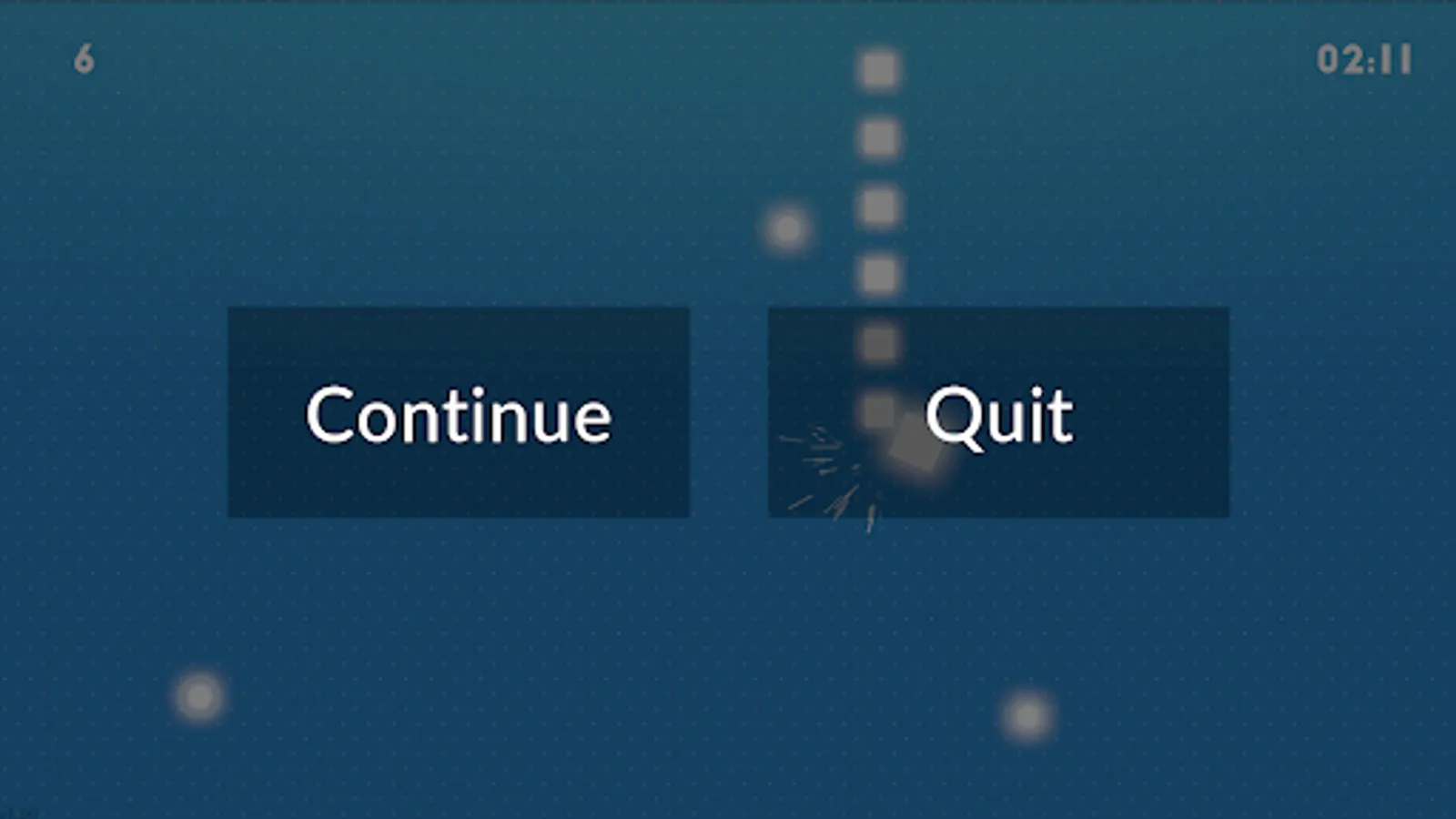 6

02:11

Continue

Quit